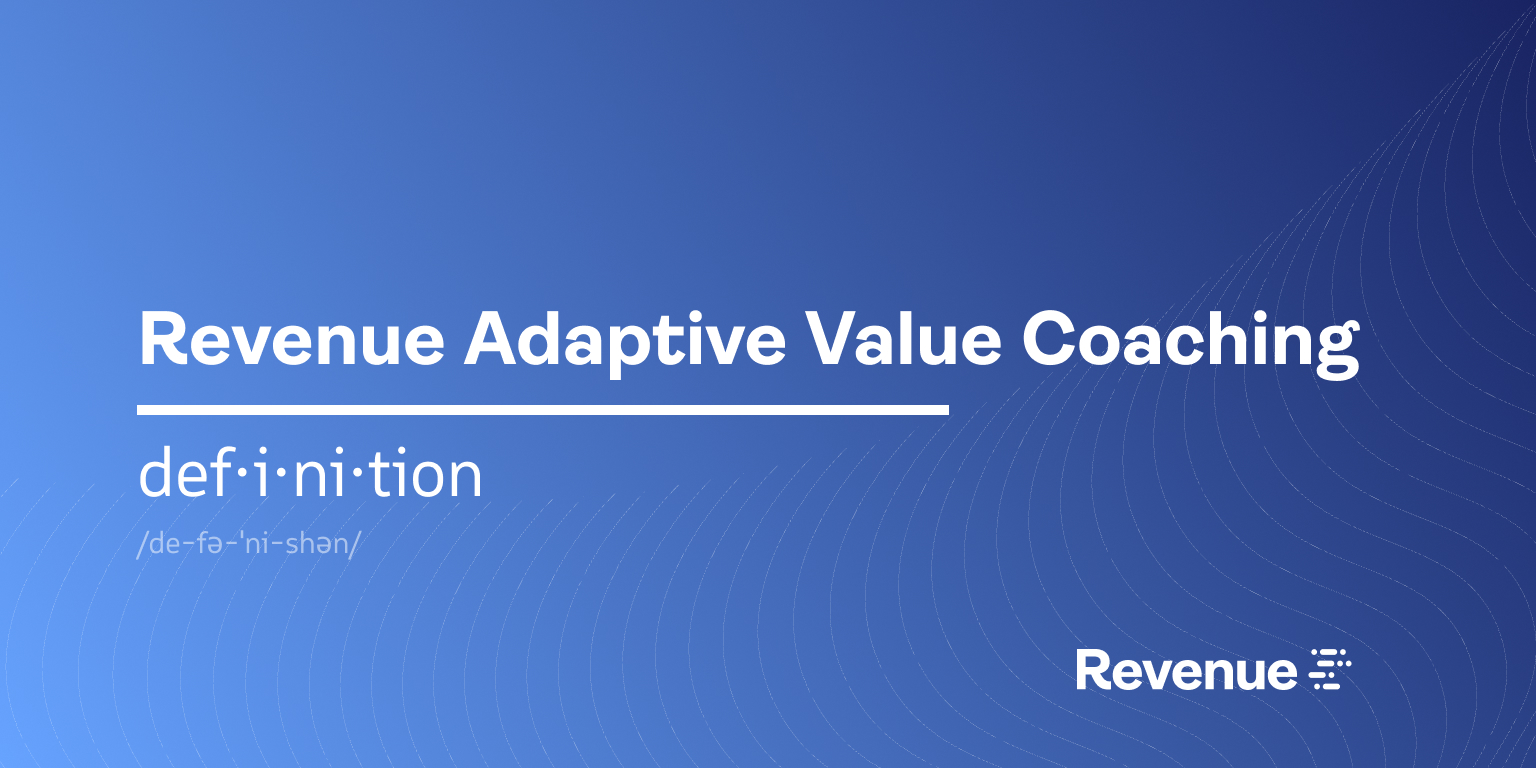 Revenue Adaptive Value Coaching

def·i·ni·tion

/de-fə-ˈni-shən/

Revenue